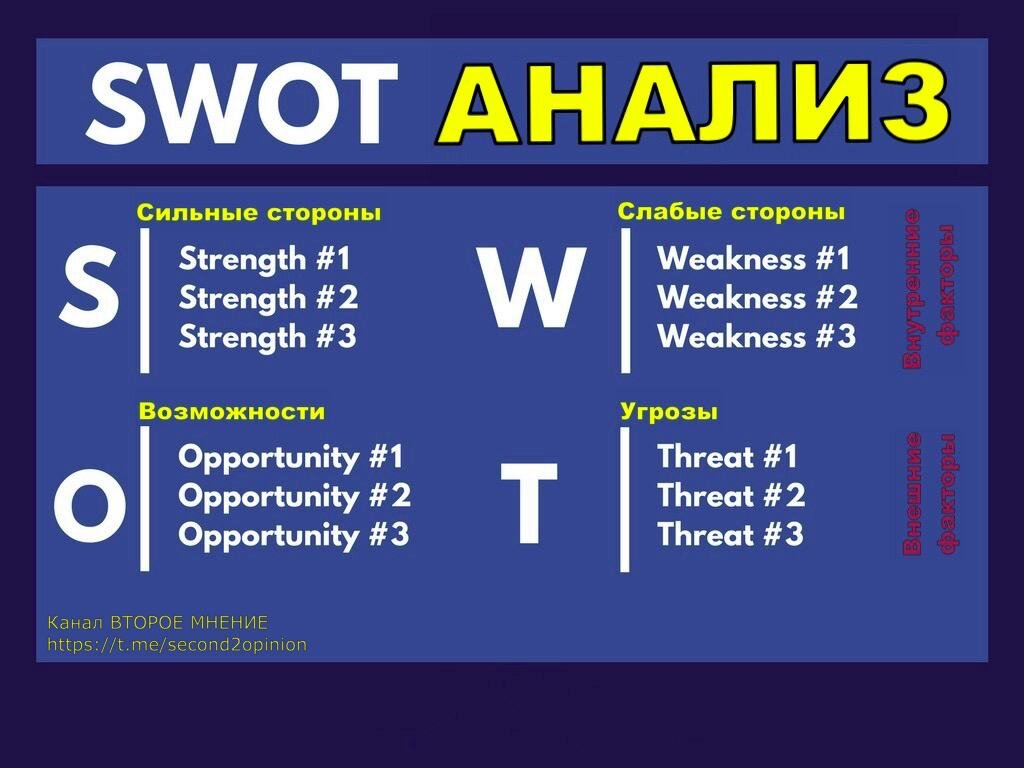 SWOT АНАЛИЗ

Сильные стороны
S
Strength #1
Strength #2
Strength #3

Слабые стороны
W
Weakness #1
Weakness #2
Weakness #3

Внутренние факторы

Возможности
O
Opportunity #1
Opportunity #2
Opportunity #3

Угрозы
T
Threat #1
Threat #2
Threat #3

Внешние факторы

Канал ВТОРОЕ МНЕНИЕ
https://t.me/second2opinion